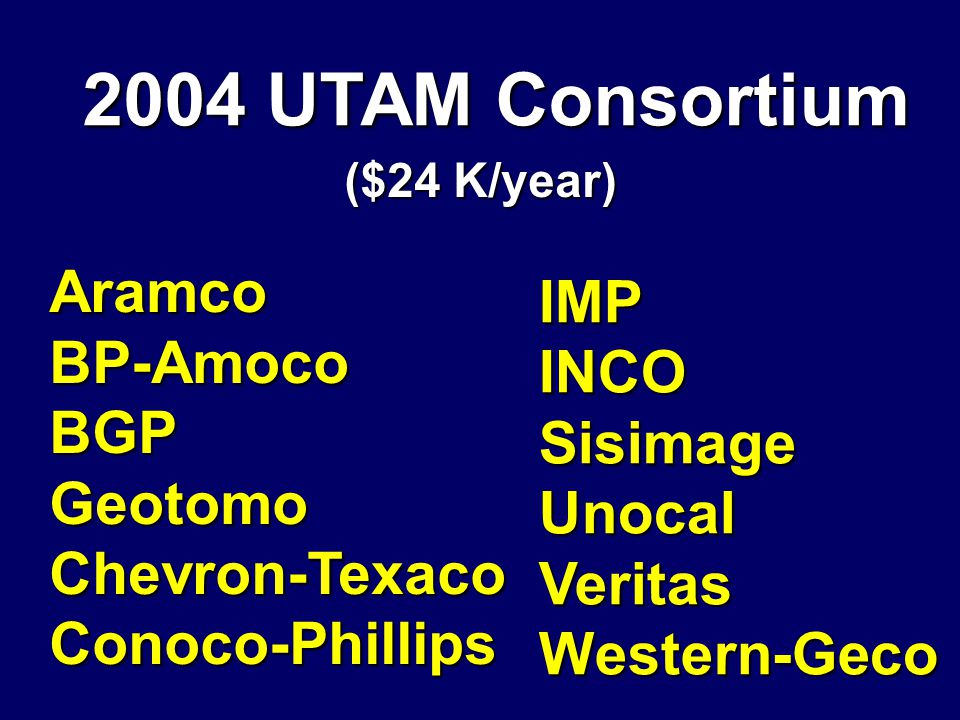 2004 UTAM Consortium
($24 K/year)

Aramco
BP-Amoco
BGP
Geotomo
Chevron-Texaco
Conoco-Phillips

IMP
INCO
Sisimage
Unocal
Veritas
Western-Geco